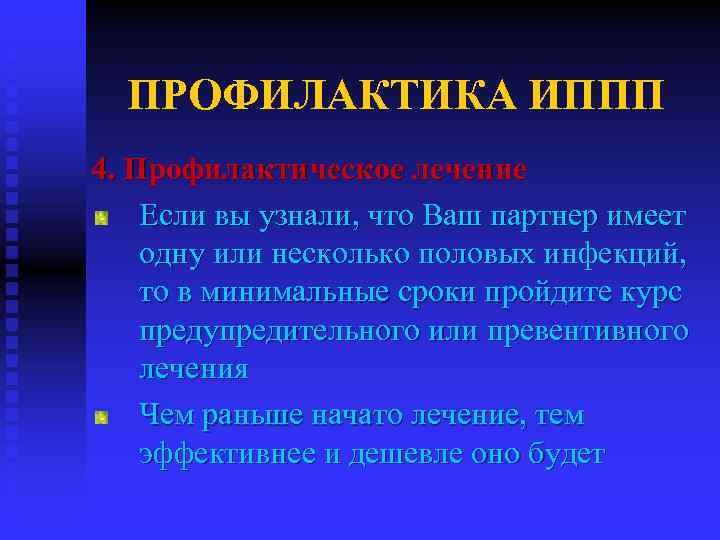 ПРОФИЛАКТИКА ИППП

4. Профилактическое лечение

Если вы узнали, что Ваш партнер имеет одну или несколько половых инфекций, то в минимальные сроки пройдите курс предупредительного или превентивного лечения

Чем раньше начато лечение, тем эффективнее и дешевле оно будет